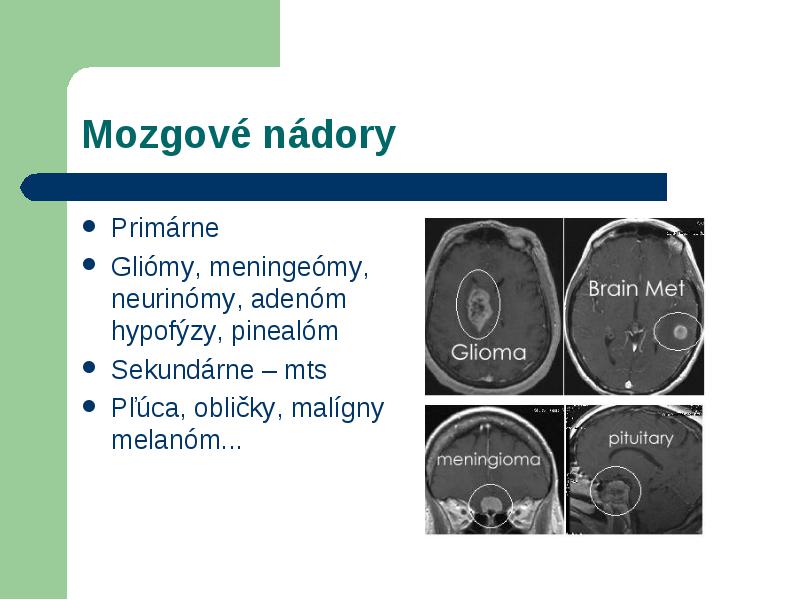 Mozgové nádory

- Primárne
- Gliómy, meningeómy, neurinómy, adenóm hypofýzy, pinealóm
- Sekundárne – mts
- Pľúca, obličky, malígny melanóm...

Glioma

Brain Met

meningioma

pituitary